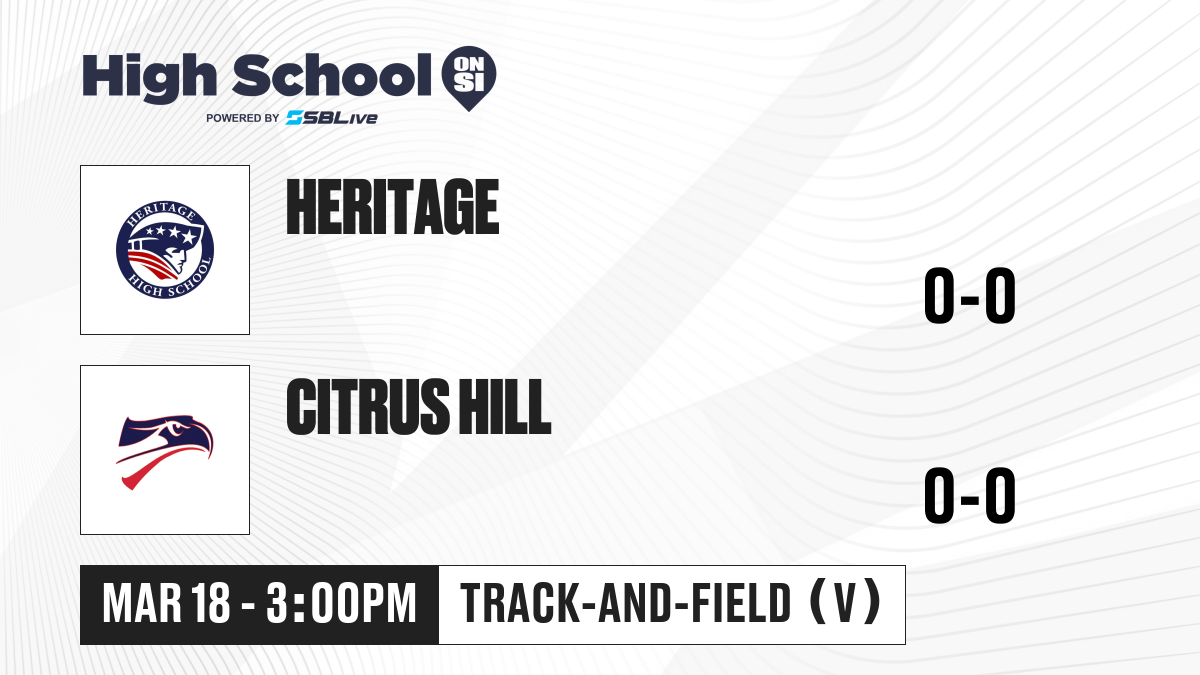 High School ON SI
POWERED BY SBLive

HERITAGE HIGH SCHOOL

HERITAGE

0-0

CITRUS HILL

0-0

MAR 18 - 3:00PM TRACK-AND-FIELD (V)